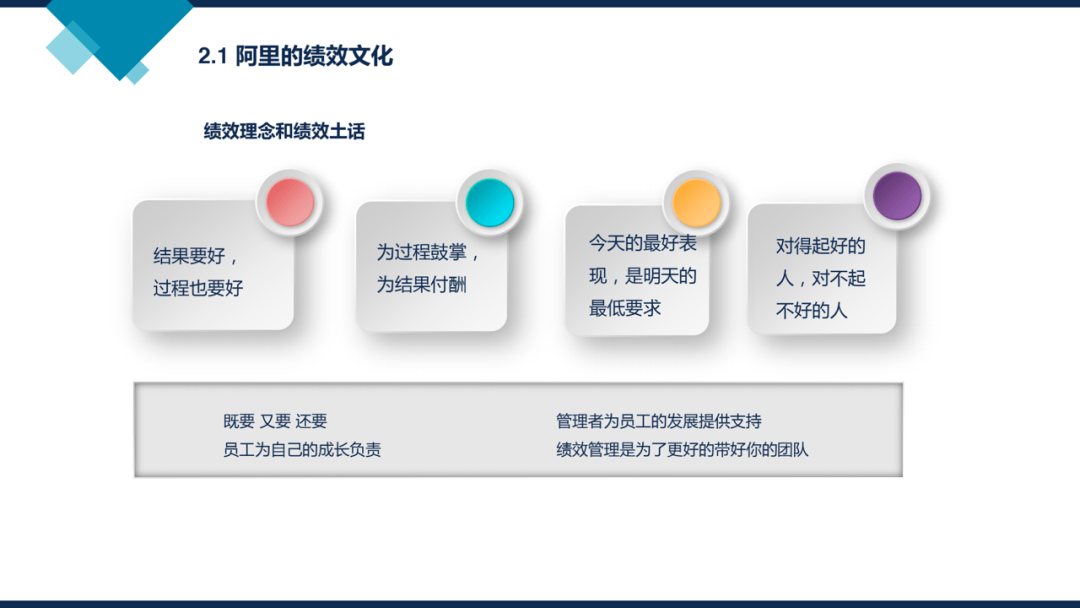 2.1 阿里的绩效文化

绩效理念和绩效土话

结果要好，过程也要好

为过程鼓掌，为结果付酬

今天的最好表现，是明天的最低要求

对得起好的人，对不起不好的人

既要 又要 还要
员工为自己的成长负责

管理者为员工的发展提供支持
绩效管理是为了更好的带好你的团队